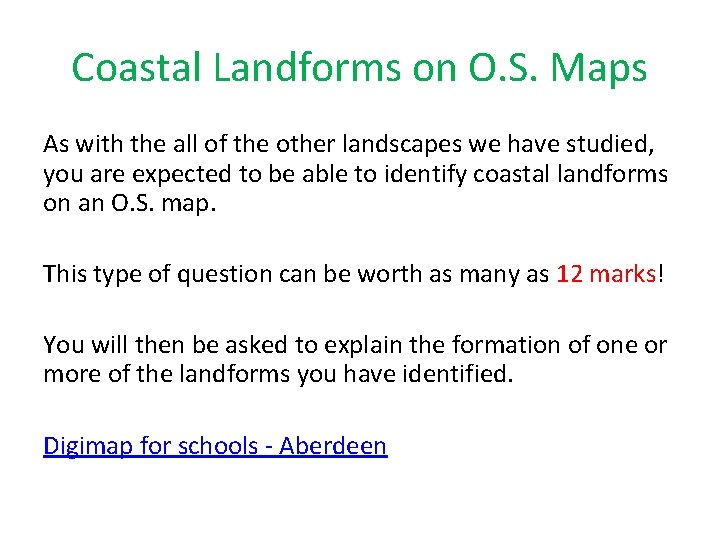 Coastal Landforms on O.S. Maps

As with the all of the other landscapes we have studied, you are expected to be able to identify coastal landforms on an O.S. map.

This type of question can be worth as many as 12 marks!

You will then be asked to explain the formation of one or more of the landforms you have identified.

Digimap for schools - Aberdeen